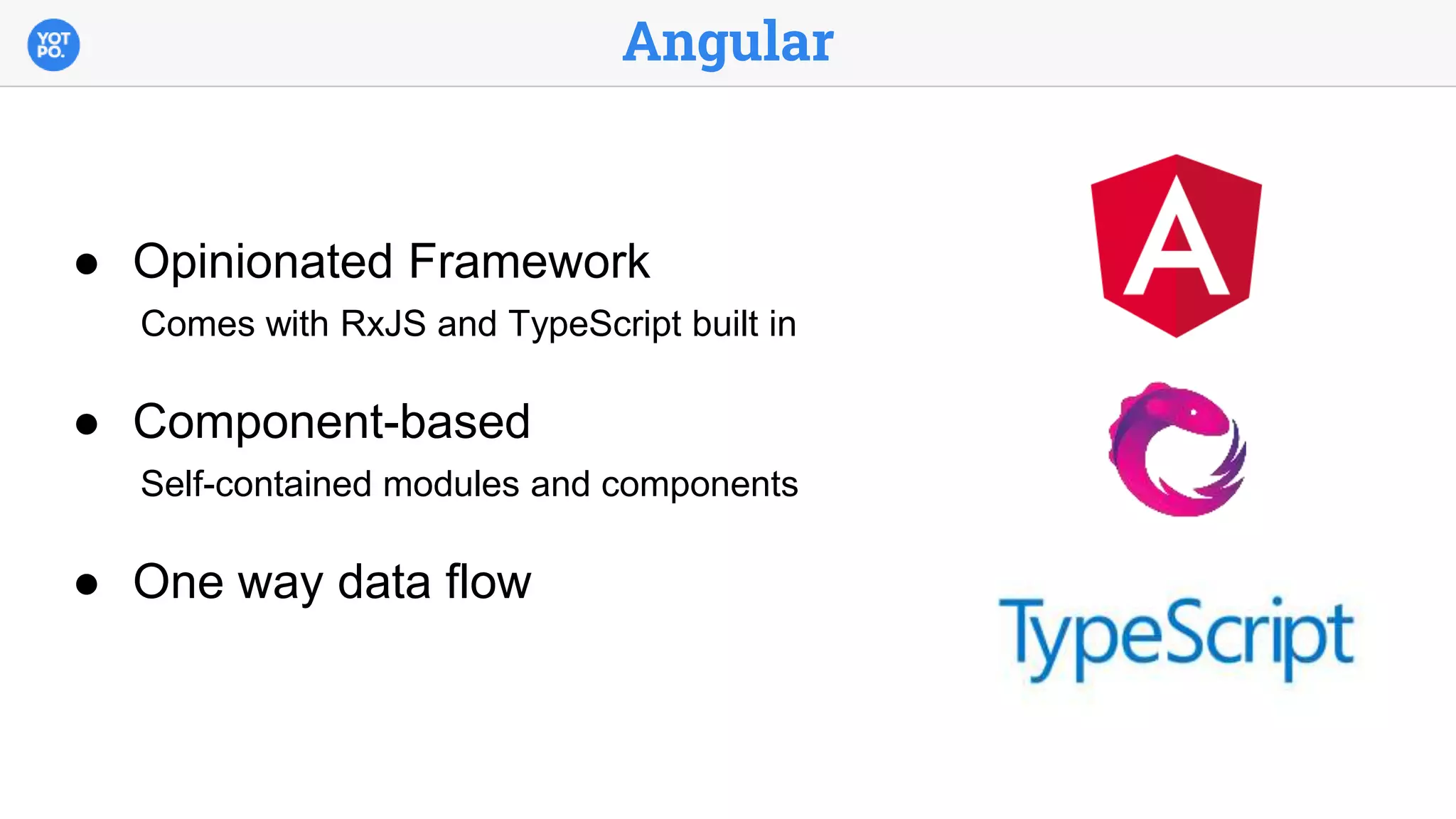 YOT PO.

Angular

- Opinionated Framework

Comes with RxJS and TypeScript built in

- Component-based

Self-contained modules and components

- One way data flow

A

TypeScript